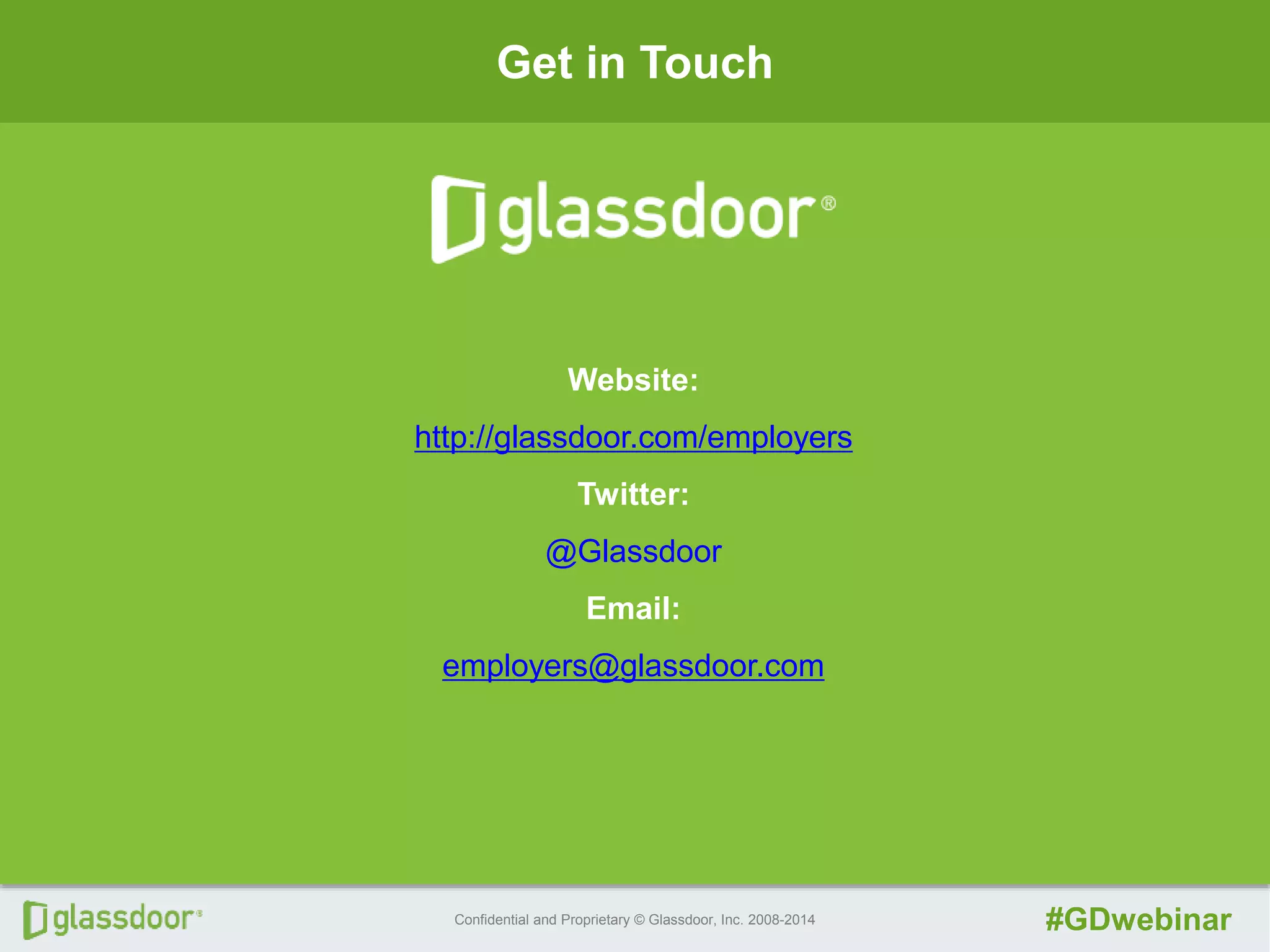 Get in Touch

glassdoor®

Website:

http://glassdoor.com/employers

Twitter:

@Glassdoor

Email:

employers@glassdoor.com

glassdoor®

Confidential and Proprietary © Glassdoor, Inc. 2008-2014

#GDwebinar